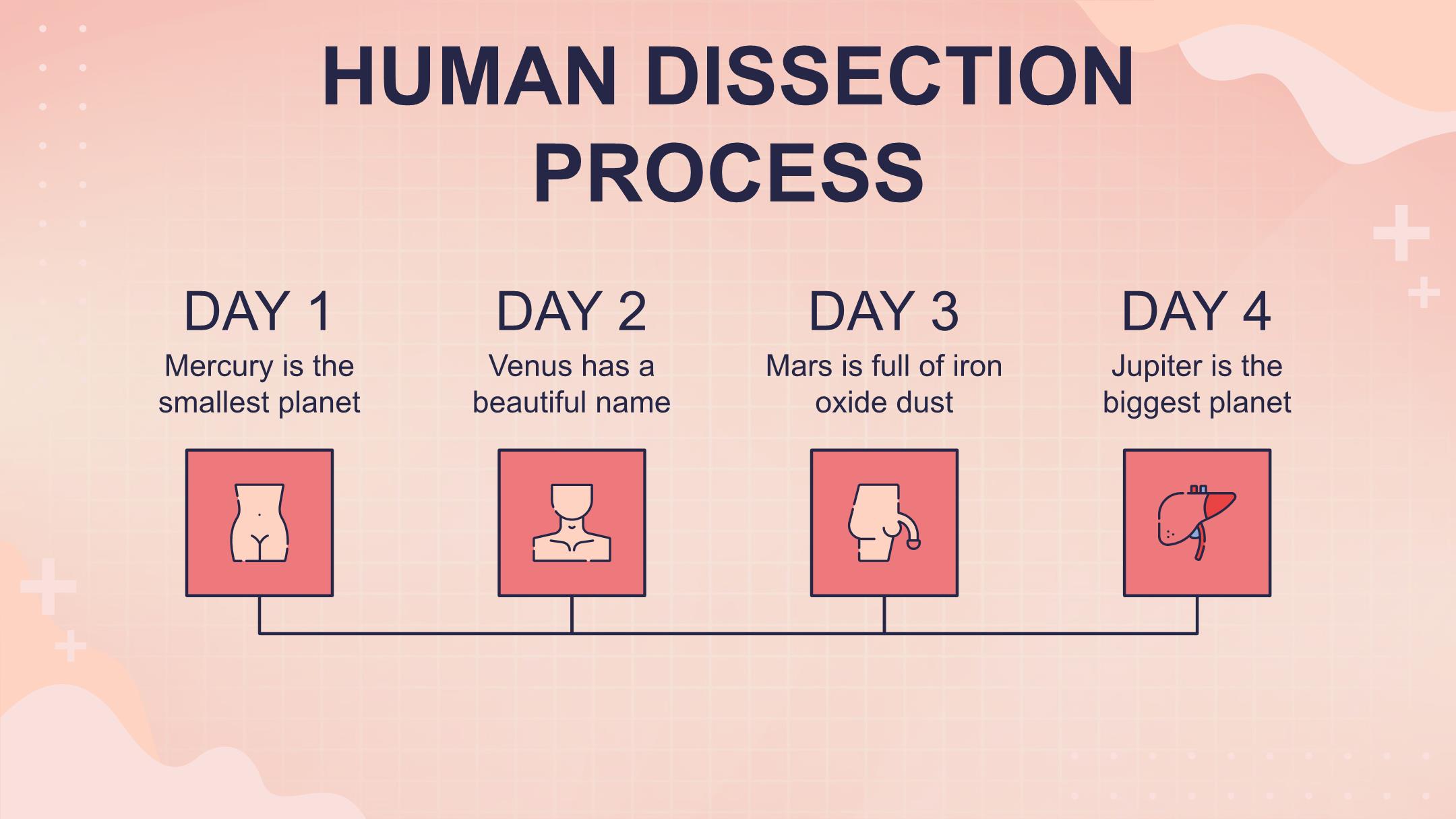 HUMAN DISSECTION PROCESS

DAY 1
Mercury is the smallest planet

DAY 2
Venus has a beautiful name

DAY 3
Mars is full of iron oxide dust

DAY 4
Jupiter is the biggest planet